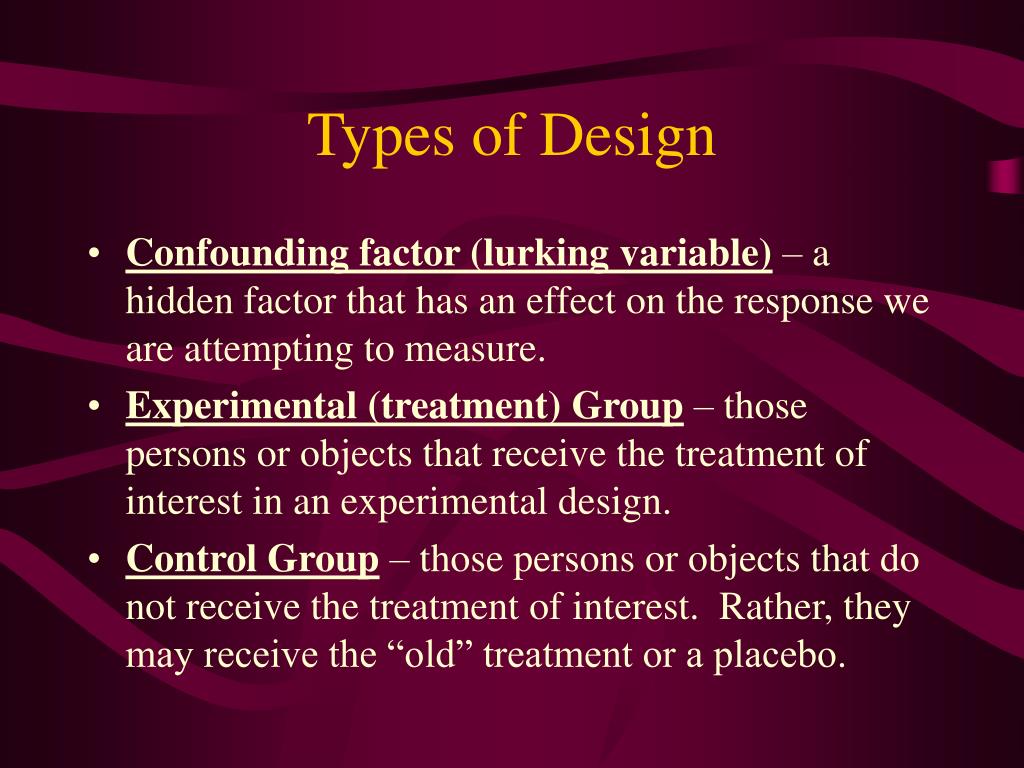 Types of Design

• Confounding factor (lurking variable) – a hidden factor that has an effect on the response we are attempting to measure.
• Experimental (treatment) Group – those persons or objects that receive the treatment of interest in an experimental design.
• Control Group – those persons or objects that do not receive the treatment of interest. Rather, they may receive the “old” treatment or a placebo.